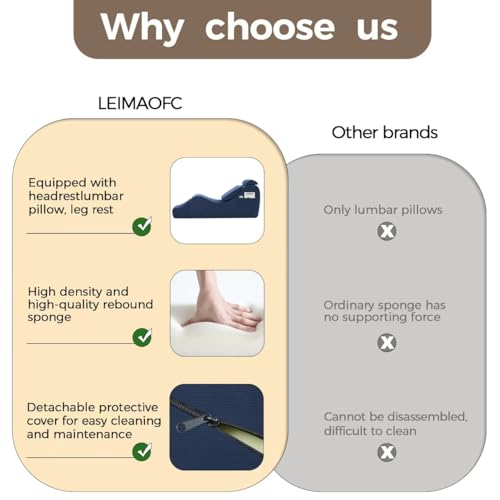 Why choose us

LEIMAOFC

Equipped with headrestlumbar pillow, leg rest

High density and high-quality rebound sponge

Detachable protective cover for easy cleaning and maintenance

Other brands

Only lumbar pillows

Ordinary sponge has no supporting force

Cannot be disassembled, difficult to clean